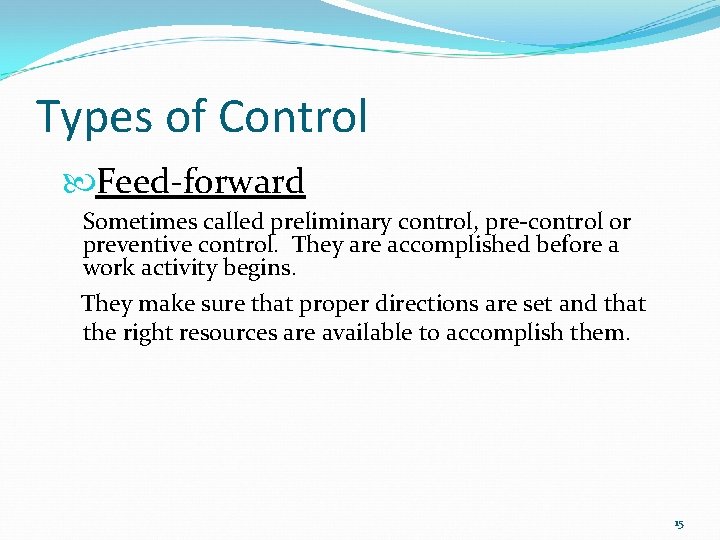 Types of Control

Feed-forward

Sometimes called preliminary control, pre-control or preventive control. They are accomplished before a work activity begins.

They make sure that proper directions are set and that the right resources are available to accomplish them.

15